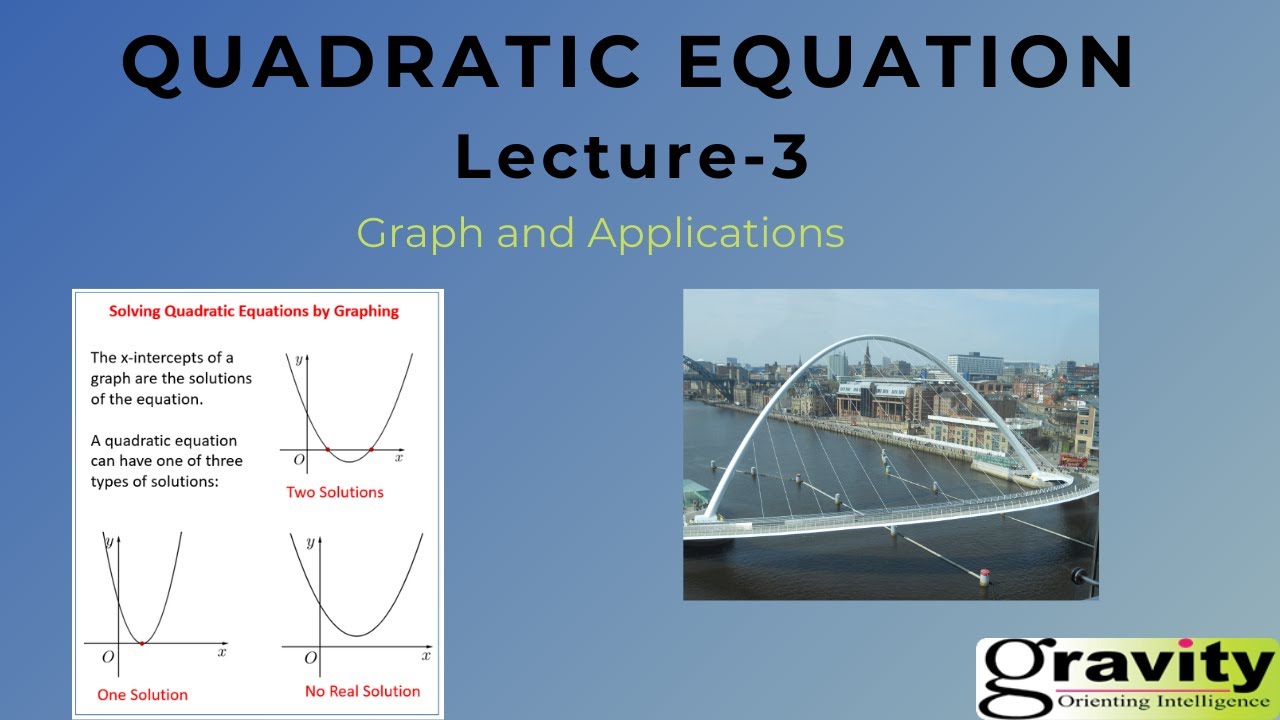 QUADRATIC EQUATION
Lecture-3
Graph and Applications

Solving Quadratic Equations by Graphing

The x-intercepts of a graph are the solutions of the equation.

A quadratic equation can have one of three types of solutions:

$y$
$O$
$x$
Two Solutions

$y$
$O$
$x$
One Solution

$y$
$O$
$x$
No Real Solution

gravity
Orienting Intelligence